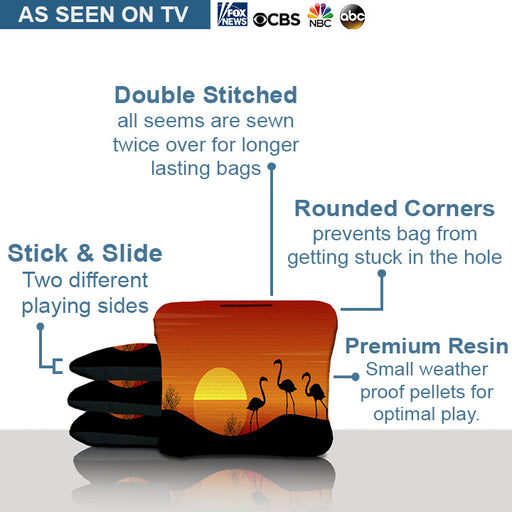 AS SEEN ON TV FOX NEWS CBS NBC abc

Double Stitched
all seems are sewn twice over for longer lasting bags

Rounded Corners
prevents bag from getting stuck in the hole

Stick & Slide
Two different playing sides

Premium Resin
Small weather proof pellets for optimal play.